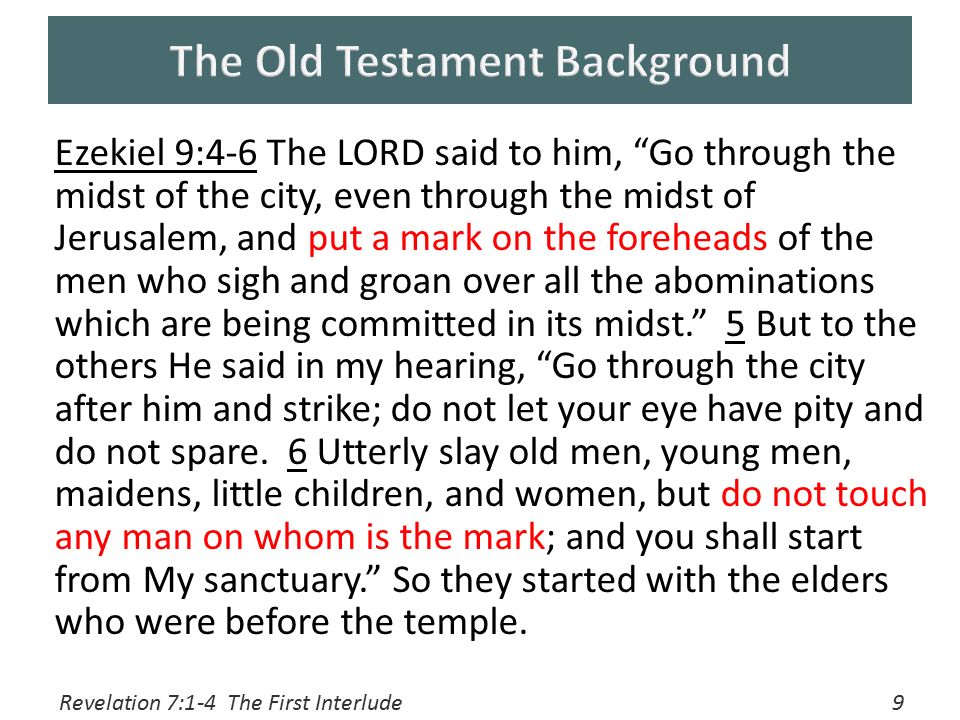 The Old Testament Background

Ezekiel 9:4-6 The LORD said to him, “Go through the midst of the city, even through the midst of Jerusalem, and put a mark on the foreheads of the men who sigh and groan over all the abominations which are being committed in its midst.” 5 But to the others He said in my hearing, “Go through the city after him and strike; do not let your eye have pity and do not spare. 6 Utterly slay old men, young men, maidens, little children, and women, but do not touch any man on whom is the mark; and you shall start from My sanctuary.” So they started with the elders who were before the temple.

Revelation 7:1-4 The First Interlude

9